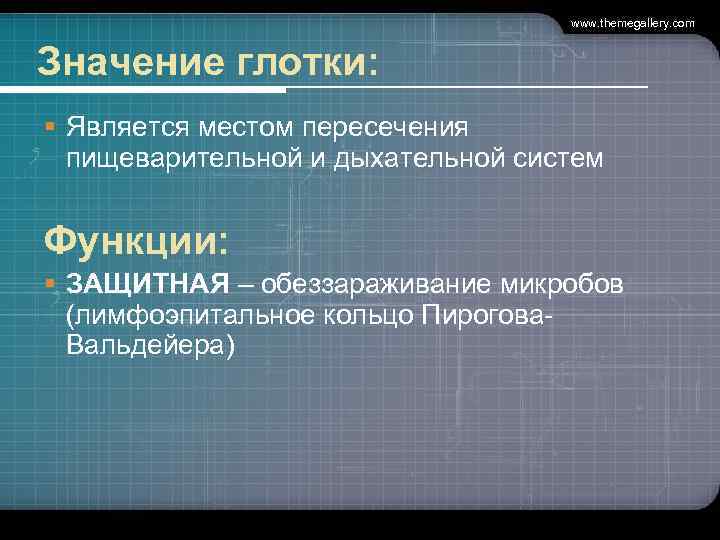 www.themegallery.com

Значение глотки:

▪ Является местом пересечения пищеварительной и дыхательной систем

Функции:

▪ ЗАЩИТНАЯ – обеззараживание микробов (лимфоэпитальное кольцо Пирогова-Вальдейера)